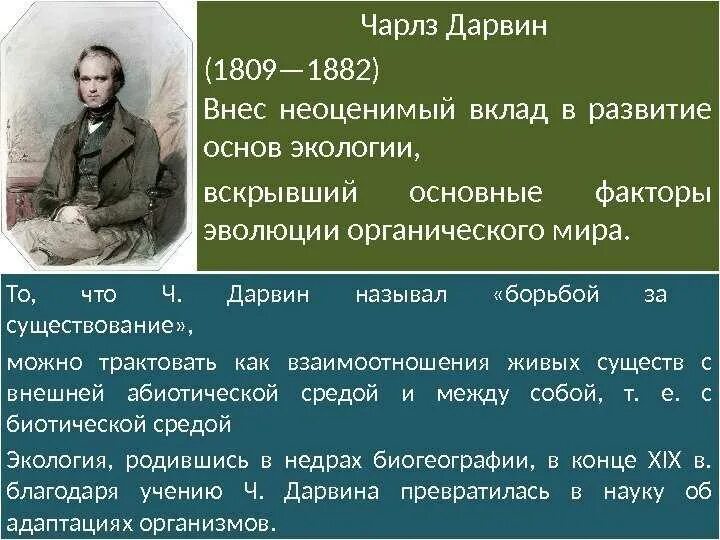 Чарлз Дарвин

(1809—1882)

Внес неоценимый вклад в развитие основ экологии,

вскрывший основные факторы эволюции органического мира.

То, что Ч. Дарвин называл «борьбой за существование»,

можно трактовать как взаимоотношения живых существ с внешней абиотической средой и между собой, т. е. с биотической средой

Экология, родившись в недрах биогеографии, в конце XIX в. благодаря учению Ч. Дарвина превратилась в науку об адаптациях организмов.